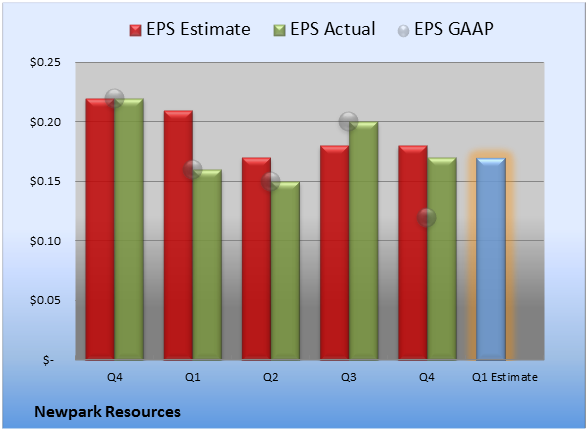 EPS Estimate EPS Actual EPS GAAP

$0.25
$0.20
$0.15
$0.10
$0.05
$-

Q4 Q1 Q2 Q3 Q4 Q1 Estimate

Newpark Resources